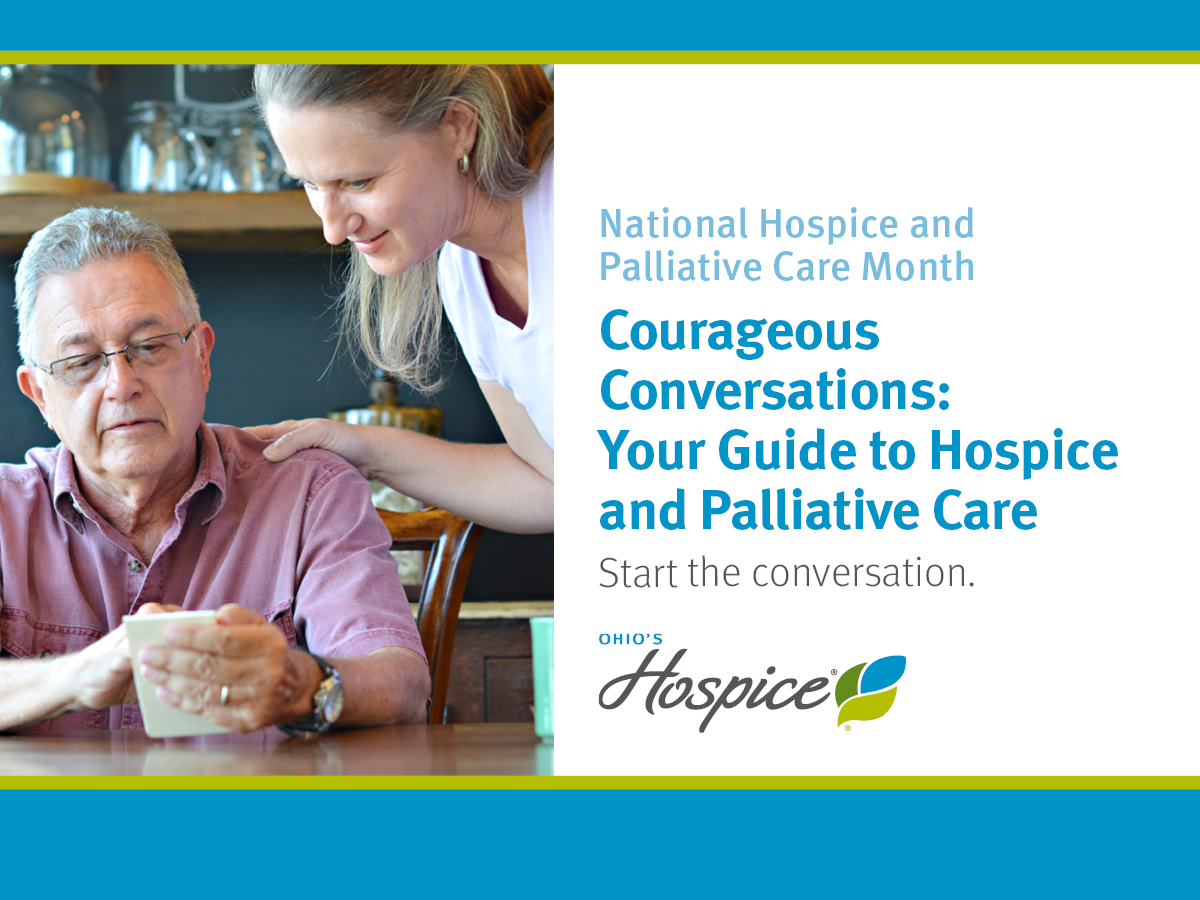 National Hospice and Palliative Care Month

Courageous Conversations: Your Guide to Hospice and Palliative Care

Start the conversation.

OHIO'S
Hospice®